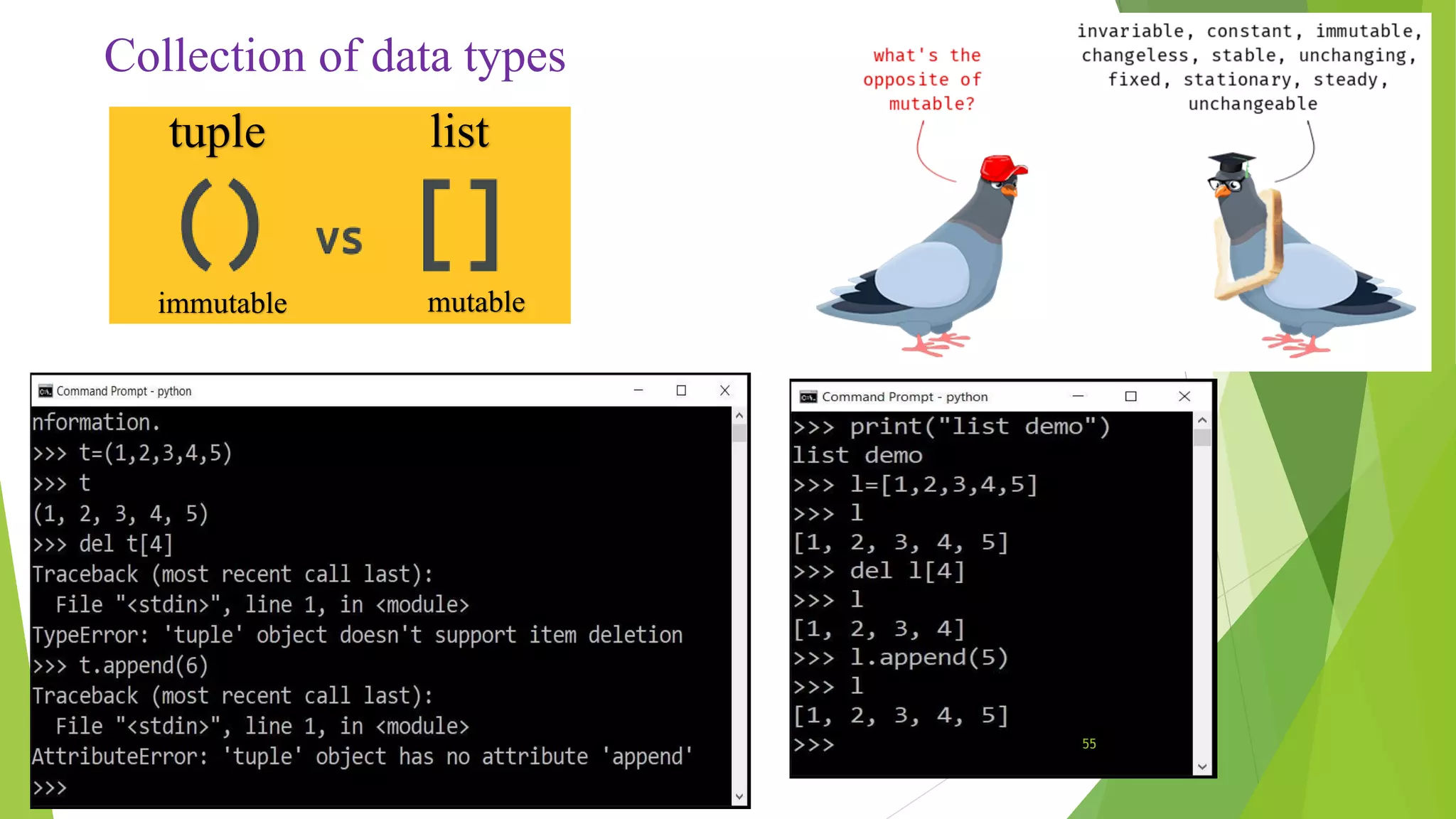 Collection of data types

tuple

()

immutable

vs

list

[]

mutable

what's the opposite of mutable?

invariable, constant, immutable, changeless, stable, unchanging, fixed, stationary, steady, unchangeable

Command Prompt - python

nformation.
>>> t=(1,2,3,4,5)
>>> t
(1, 2, 3, 4, 5)
>>> del t[4]
Traceback (most recent call last):
  File "<stdin>", line 1, in <module>
TypeError: 'tuple' object doesn't support item deletion
>>> t.append(6)
Traceback (most recent call last):
  File "<stdin>", line 1, in <module>
AttributeError: 'tuple' object has no attribute 'append'
>>>

Command Prompt - python

>>> print("list demo")
list demo
>>> l=[1,2,3,4,5]
>>> l
[1, 2, 3, 4, 5]
>>> del l[4]
>>> l
[1, 2, 3, 4]
>>> l.append(5)
>>> l
[1, 2, 3, 4, 5]
>>>

55